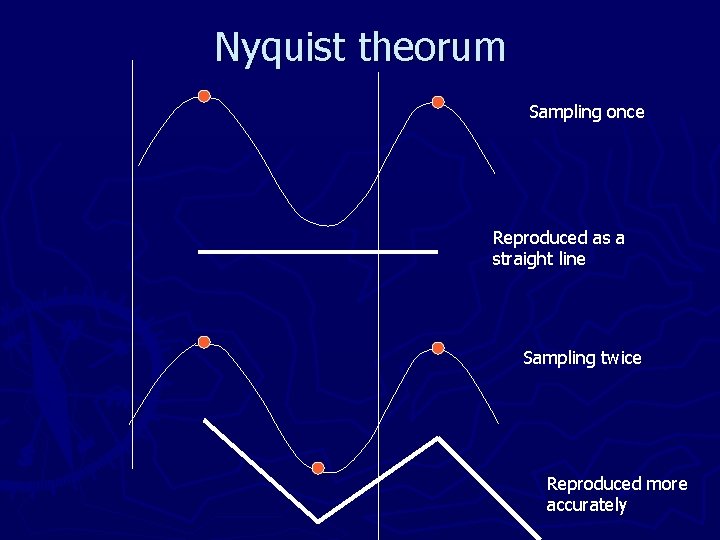 Nyquist theorum

Sampling once

Reproduced as a straight line

Sampling twice

Reproduced more accurately